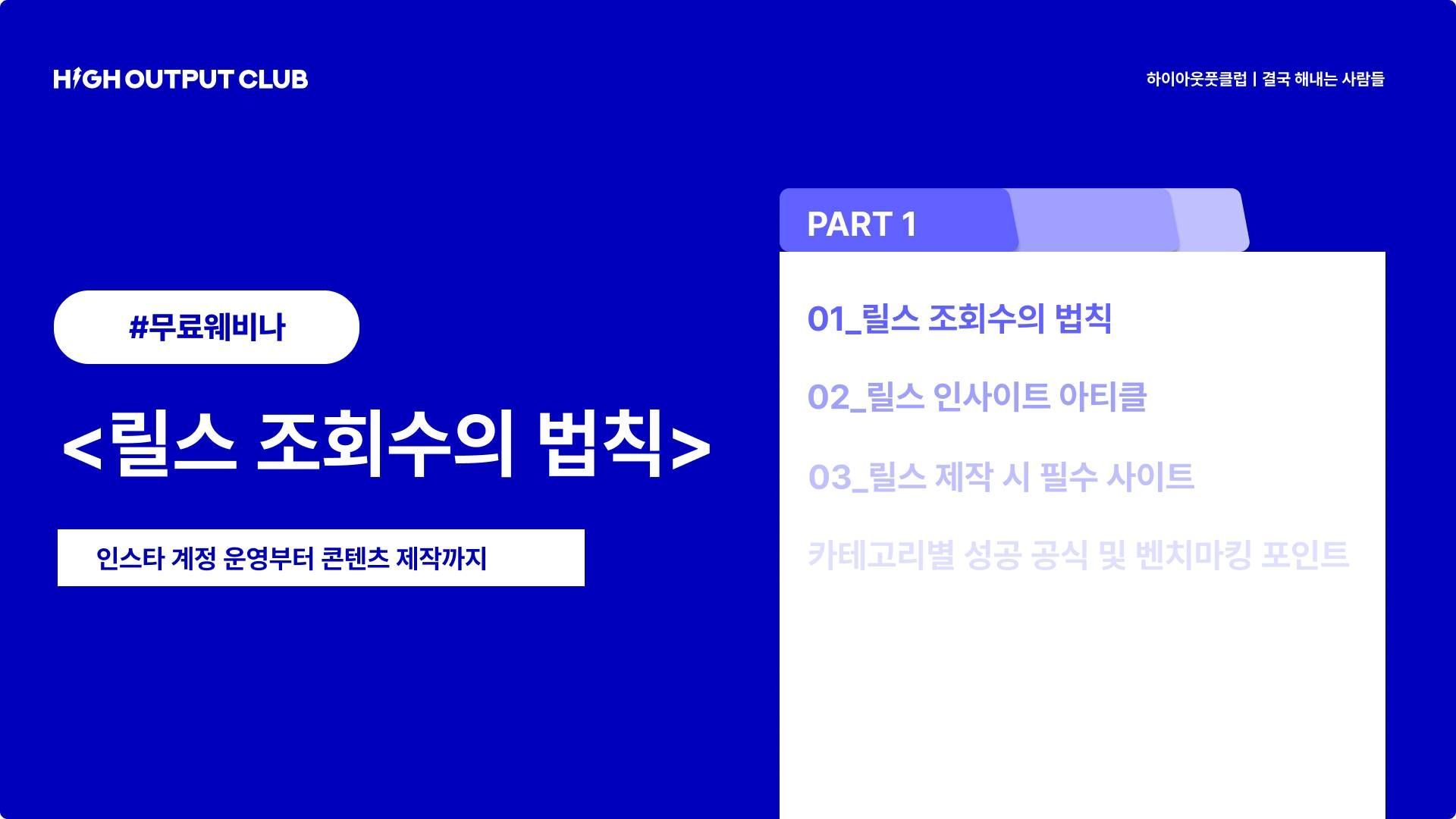 HIGH OUTPUT CLUB

하이아웃풋클럽 | 결국 해내는 사람들

#무료웨비나

<릴스 조회수의 법칙>

인스타 계정 운영부터 콘텐츠 제작까지

PART 1

01_릴스 조회수의 법칙

02_릴스 인사이트 아티클

03_릴스 제작 시 필수 사이트

카테고리별 성공 공식 및 벤치마킹 포인트